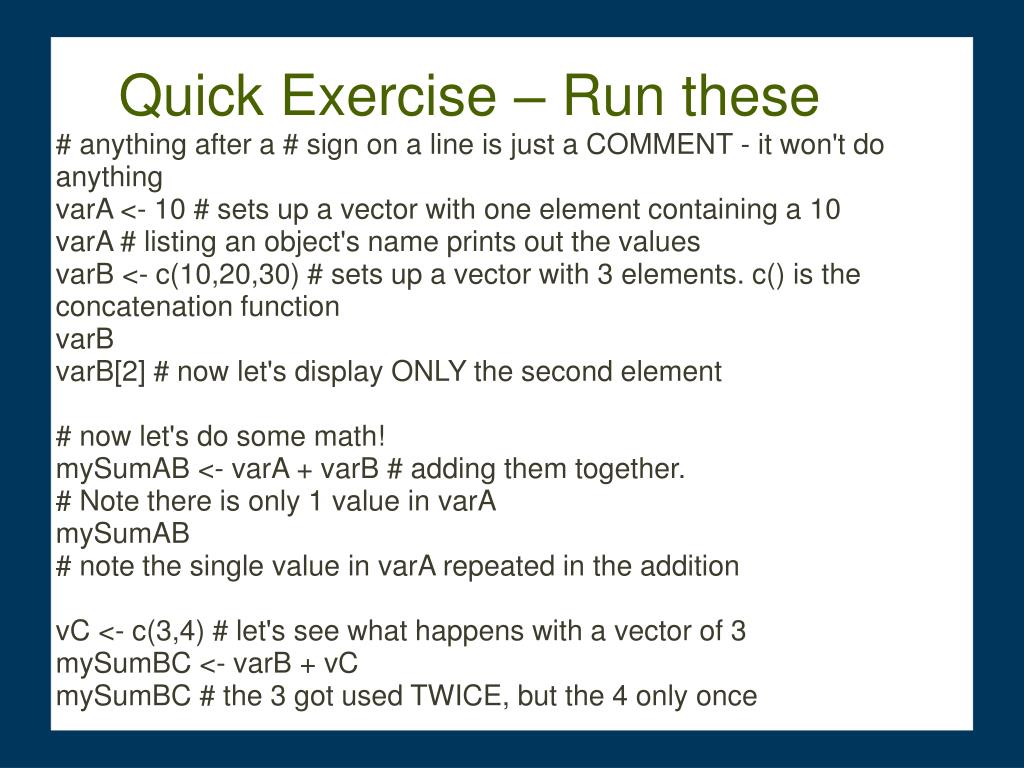 Quick Exercise – Run these

# anything after a # sign on a line is just a COMMENT - it won't do anything
varA <- 10 # sets up a vector with one element containing a 10
varA # listing an object's name prints out the values
varB <- c(10,20,30) # sets up a vector with 3 elements. c() is the concatenation function
varB
varB[2] # now let's display ONLY the second element

# now let's do some math!
mySumAB <- varA + varB # adding them together.
# Note there is only 1 value in varA
mySumAB
# note the single value in varA repeated in the addition

vC <- c(3,4) # let's see what happens with a vector of 3
mySumBC <- varB + vC
mySumBC # the 3 got used TWICE, but the 4 only once